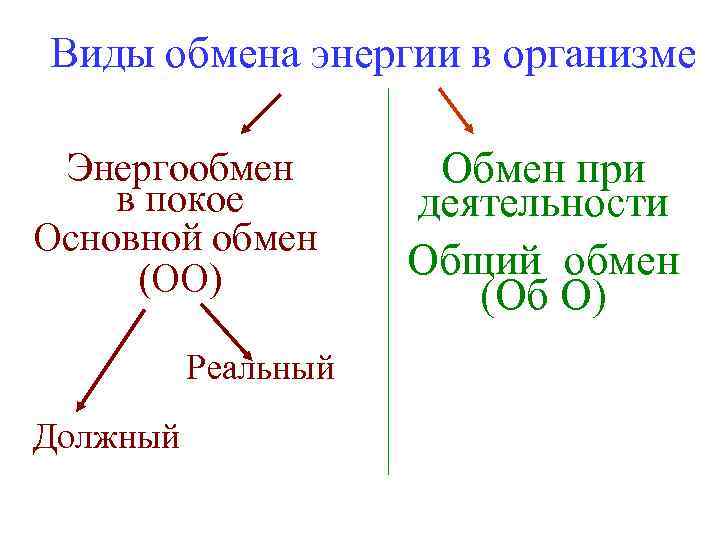 Виды обмена энергии в организме

Энергообмен в покое
Основной обмен
(ОО)

Реальный

Должный

Обмен при деятельности
Общий обмен
(Об О)